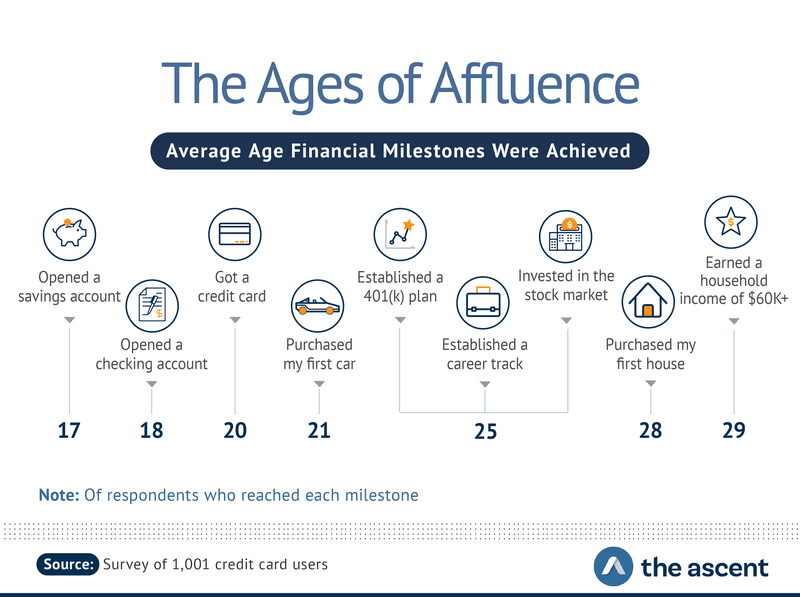 The Ages of Affluence

Average Age Financial Milestones Were Achieved

Opened a savings account

17

Opened a checking account

18

Got a credit card

20

Purchased my first car

21

Established a 401(k) plan

Established a career track

Invested in the stock market

25

Purchased my first house

28

Earned a household income of $60K+

29

Note: Of respondents who reached each milestone

Source: Survey of 1,001 credit card users

the ascent